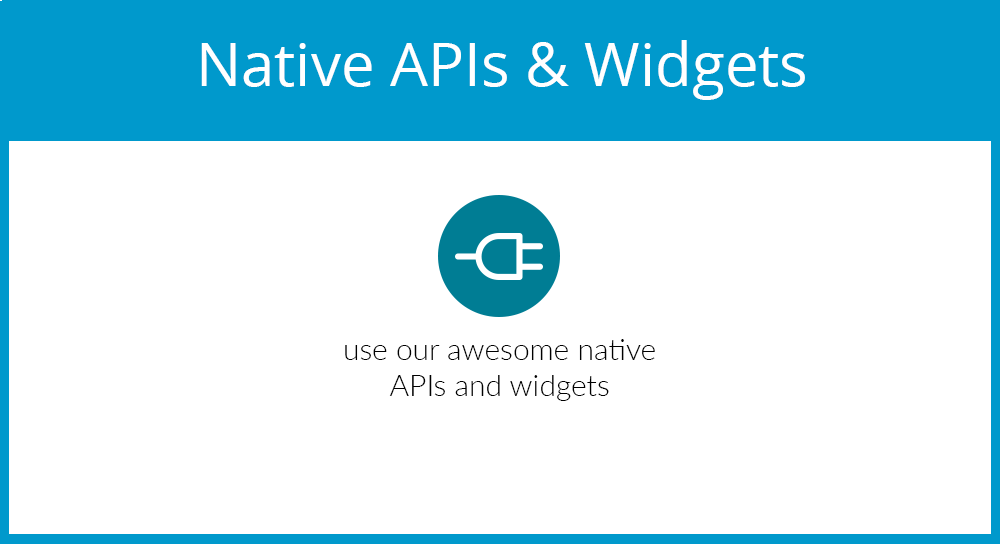 Native APIs & Widgets

use our awesome native APIs and widgets